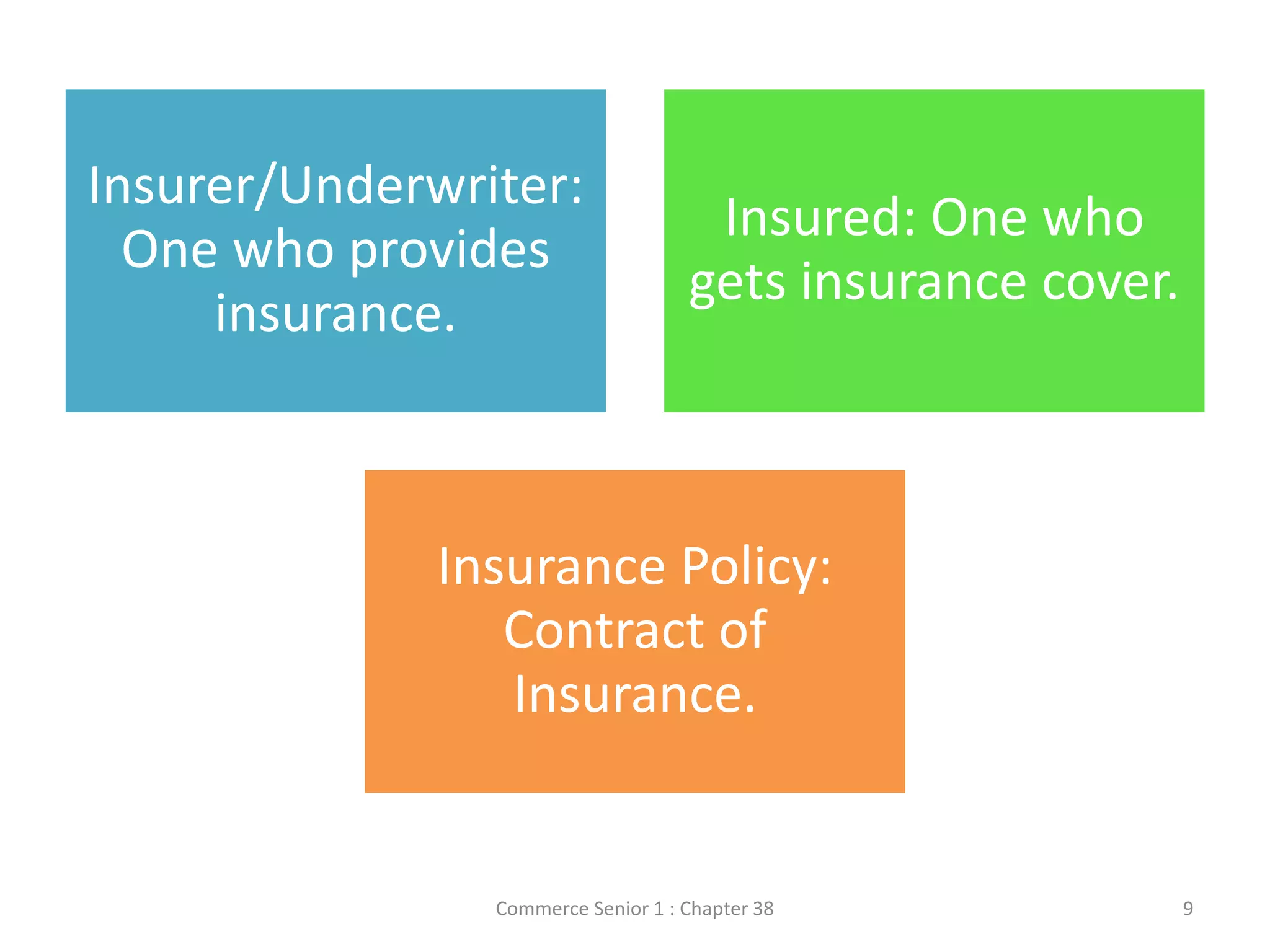 Insurer/Underwriter: One who provides insurance.

Insured: One who gets insurance cover.

Insurance Policy: Contract of Insurance.

Commerce Senior 1 : Chapter 38

9